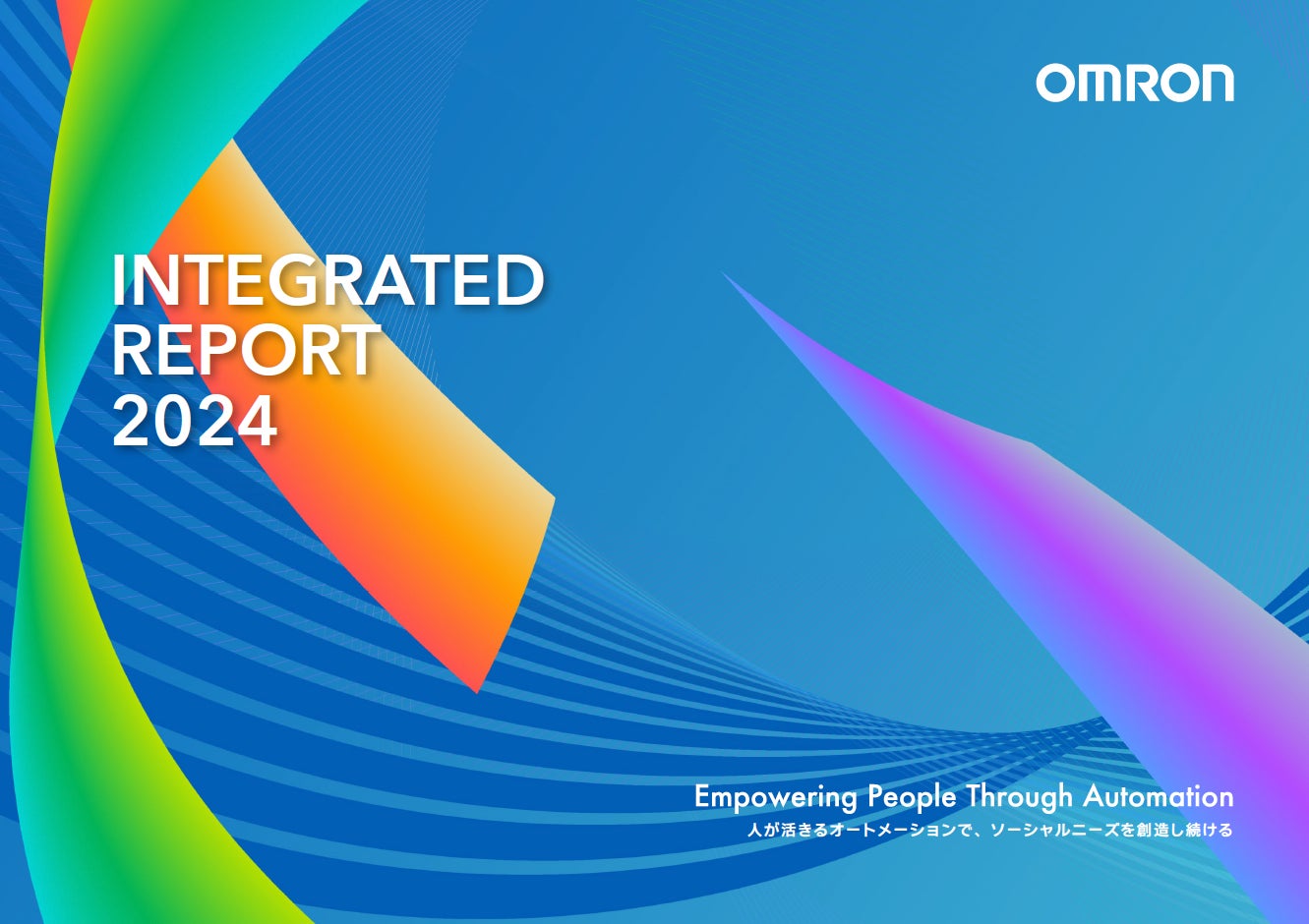 OMRON

INTEGRATED REPORT 2024

Empowering People Through Automation
人が活きるオートメーションで、ソーシャルニーズを創造し続ける